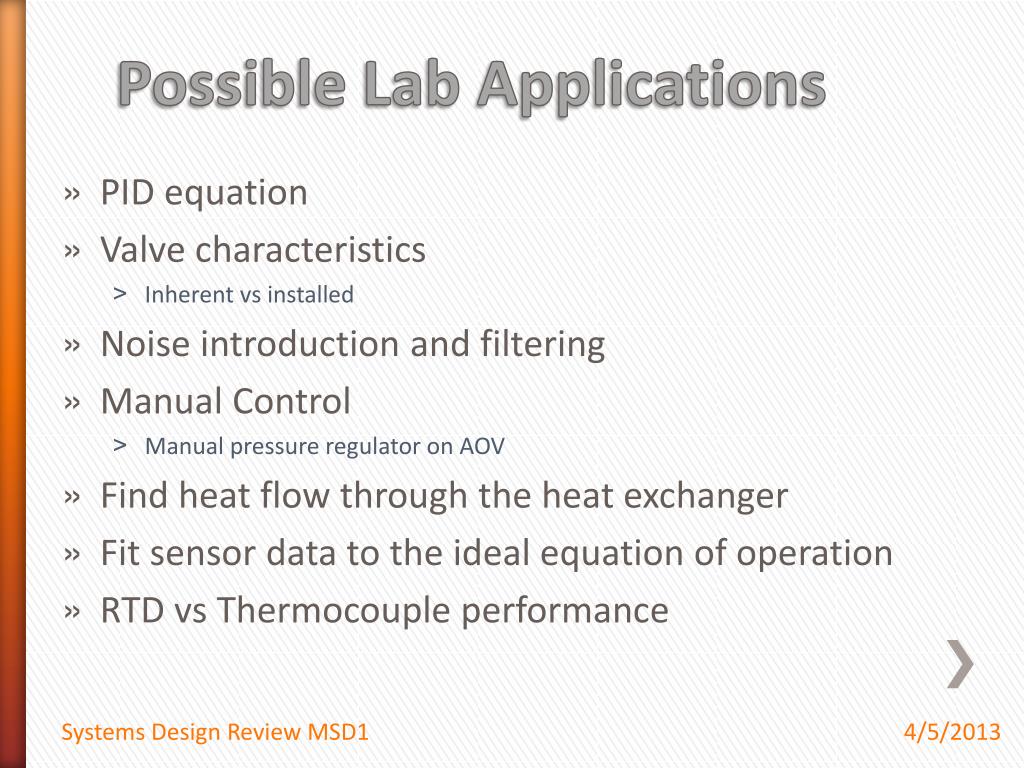 Possible Lab Applications

» PID equation
» Valve characteristics
> Inherent vs installed
» Noise introduction and filtering
» Manual Control
> Manual pressure regulator on AOV
» Find heat flow through the heat exchanger
» Fit sensor data to the ideal equation of operation
» RTD vs Thermocouple performance

Systems Design Review MSD1

4/5/2013